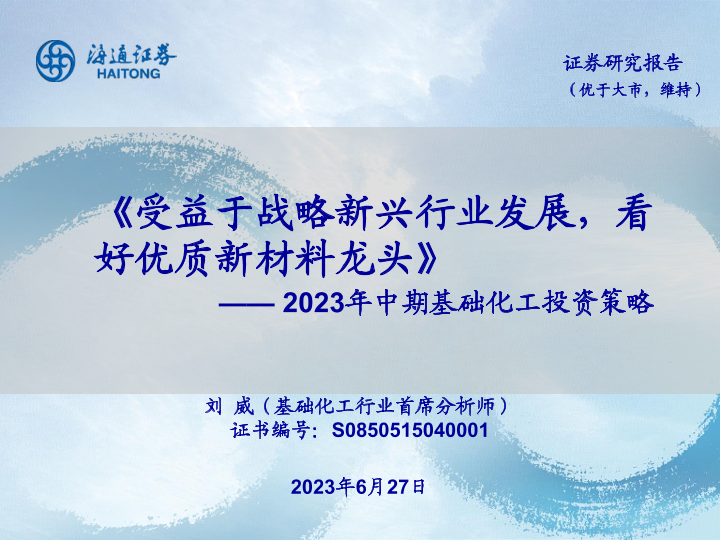 海通证券
HAITONG

证券研究报告
（优于大市，维持）

《受益于战略新兴行业发展，看好优质新材料龙头》
—— 2023年中期基础化工投资策略

刘 威（基础化工行业首席分析师）
证书编号：S0850515040001

2023年6月27日